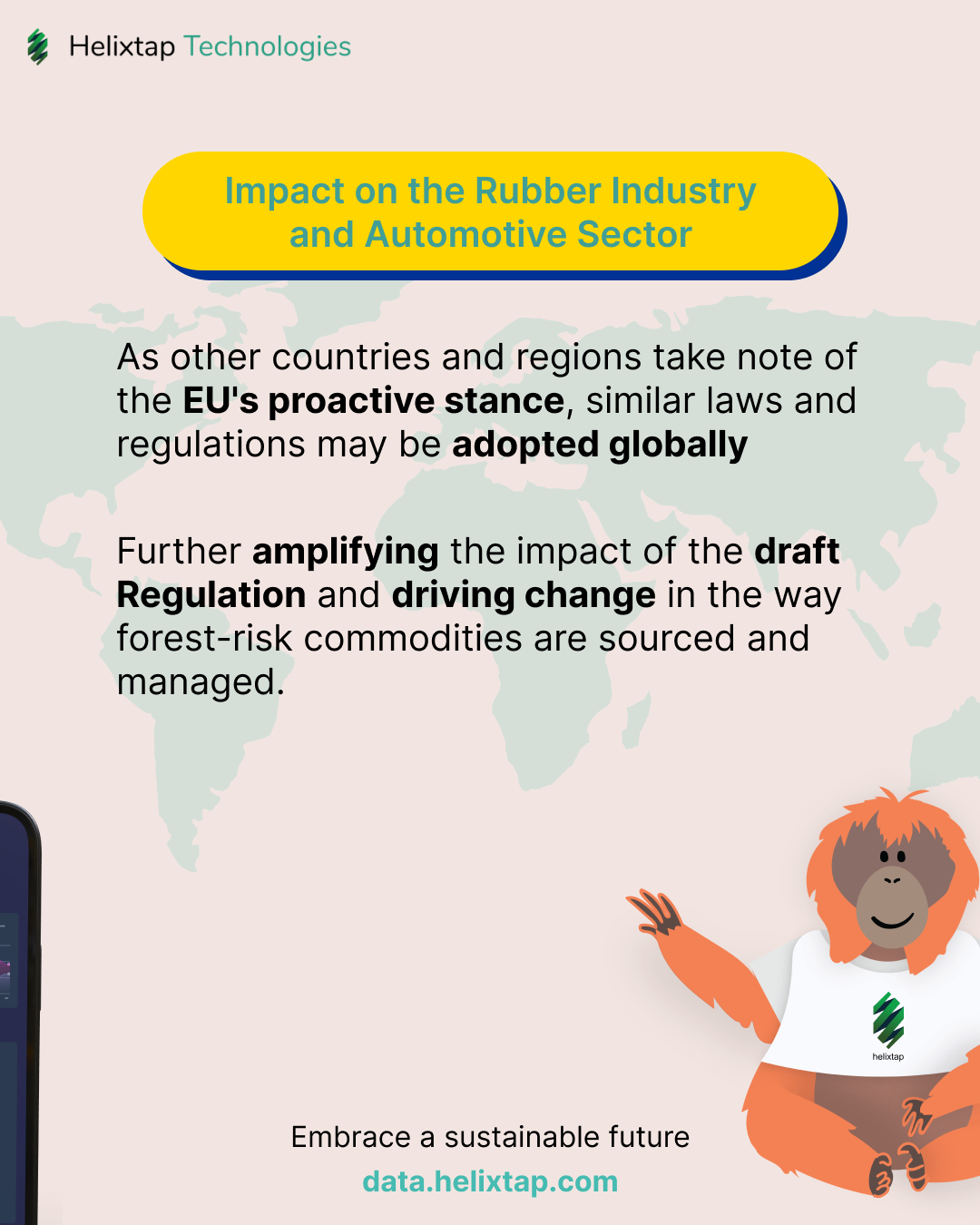 Helixtap Technologies

Impact on the Rubber Industry and Automotive Sector

As other countries and regions take note of the EU's proactive stance, similar laws and regulations may be adopted globally

Further amplifying the impact of the draft Regulation and driving change in the way forest-risk commodities are sourced and managed.

helixtap

Embrace a sustainable future

data.helixtap.com